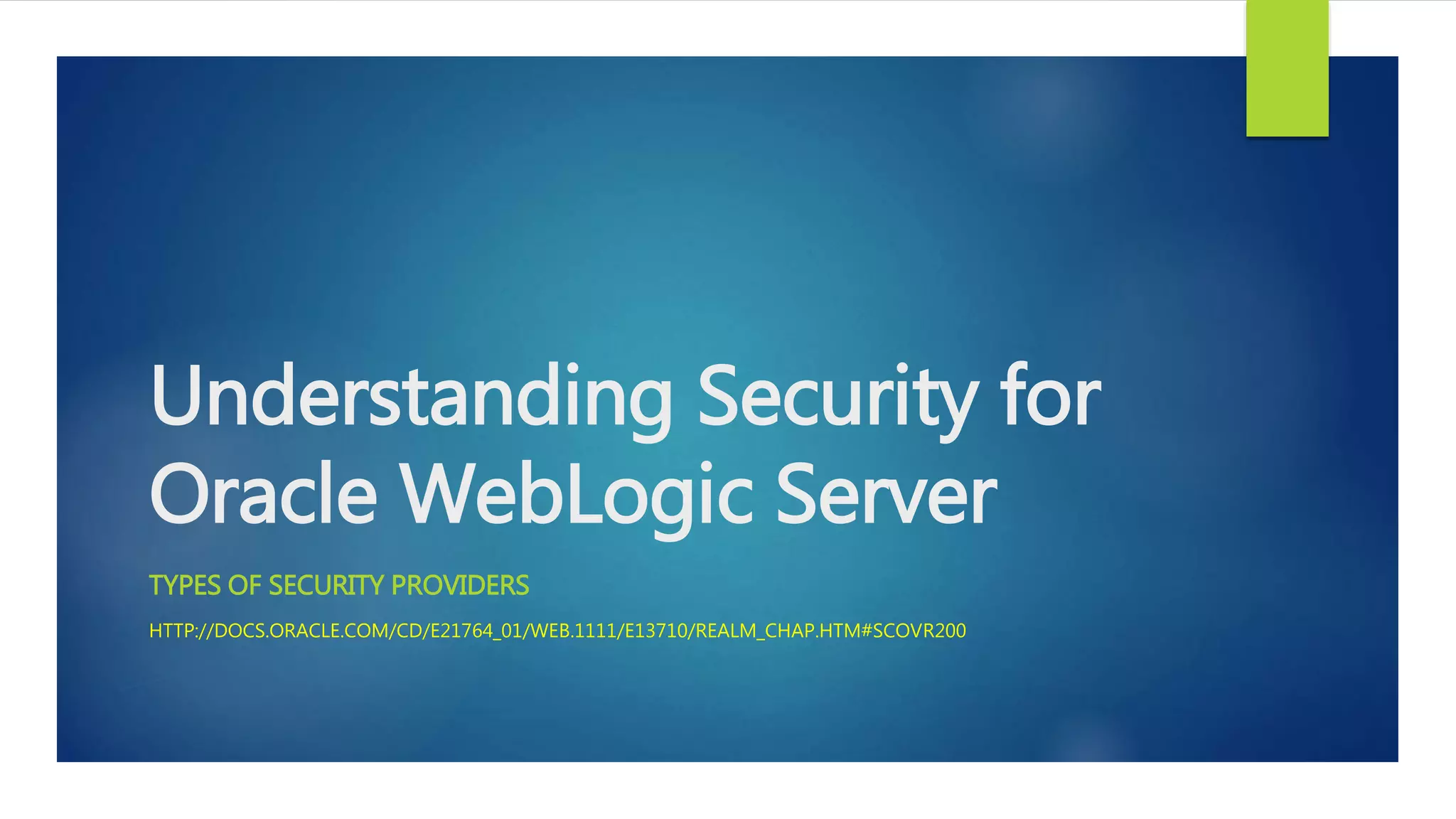 Understanding Security for Oracle WebLogic Server

TYPES OF SECURITY PROVIDERS

HTTP://DOCS.ORACLE.COM/CD/E21764_01/WEB.1111/E13710/REALM_CHAP.HTM#SCOVR200